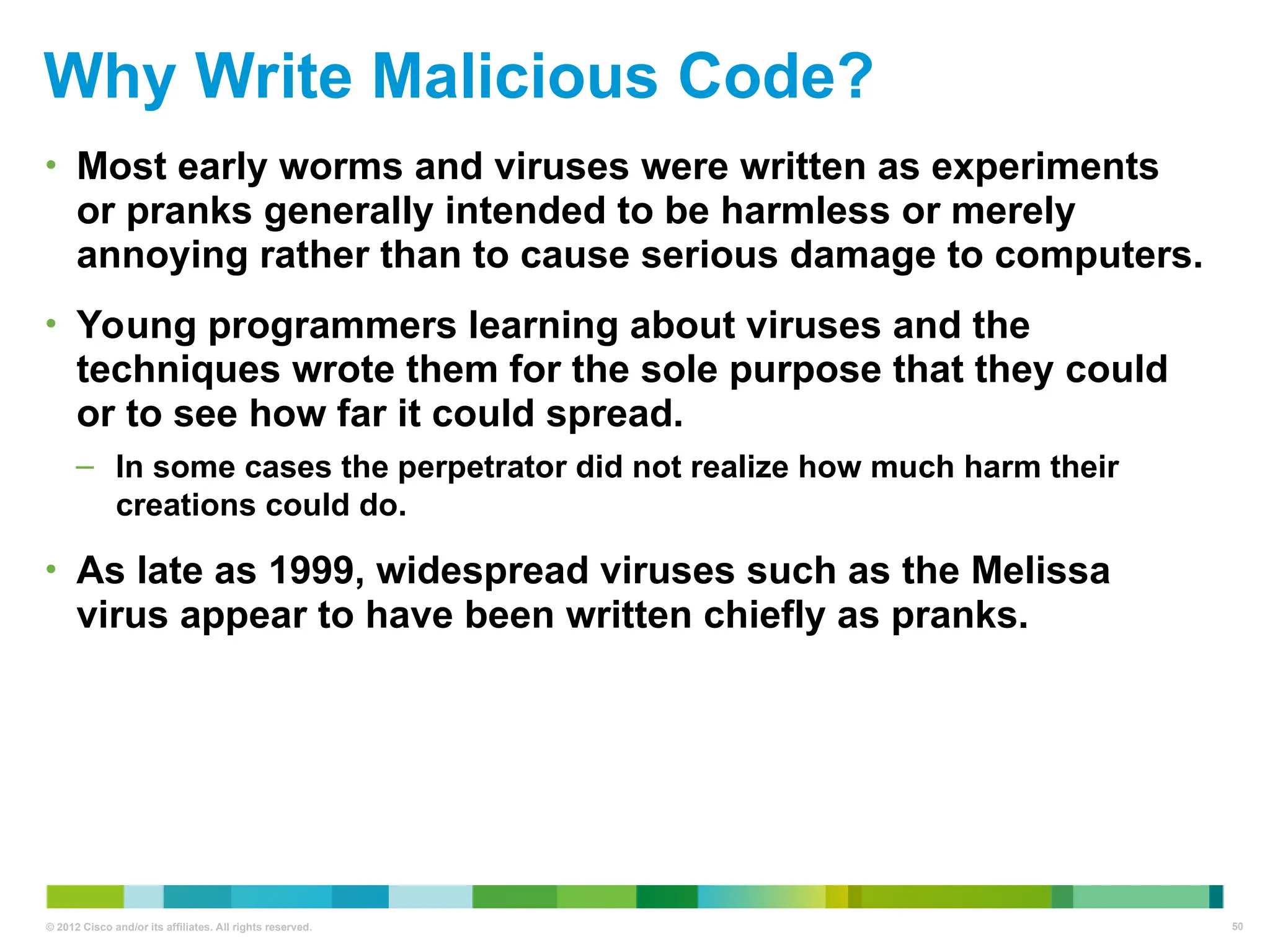 Why Write Malicious Code?

• Most early worms and viruses were written as experiments or pranks generally intended to be harmless or merely annoying rather than to cause serious damage to computers.

• Young programmers learning about viruses and the techniques wrote them for the sole purpose that they could or to see how far it could spread.

– In some cases the perpetrator did not realize how much harm their creations could do.

• As late as 1999, widespread viruses such as the Melissa virus appear to have been written chiefly as pranks.

© 2012 Cisco and/or its affiliates. All rights reserved.

50